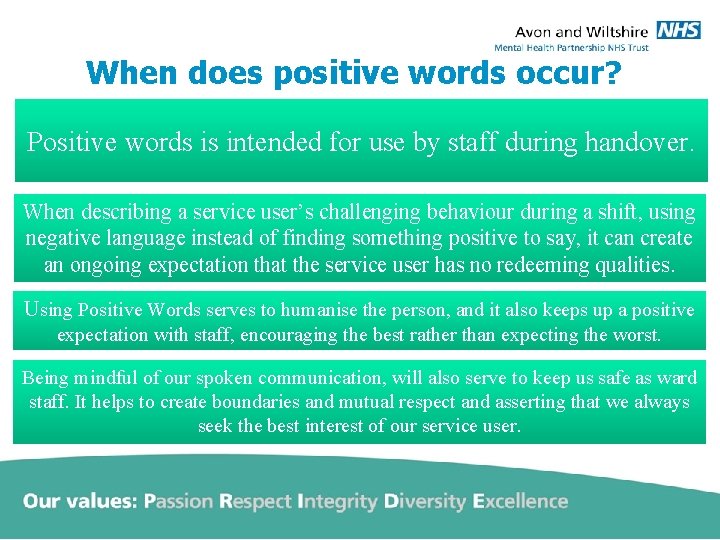 Avon and Wiltshire NHS
Mental Health Partnership NHS Trust

When does positive words occur?

Positive words is intended for use by staff during handover.

When describing a service user's challenging behaviour during a shift, using negative language instead of finding something positive to say, it can create an ongoing expectation that the service user has no redeeming qualities.

Using Positive Words serves to humanise the person, and it also keeps up a positive expectation with staff, encouraging the best rather than expecting the worst.

Being mindful of our spoken communication, will also serve to keep us safe as ward staff. It helps to create boundaries and mutual respect and asserting that we always seek the best interest of our service user.

Our values: Passion Respect Integrity Diversity Excellence